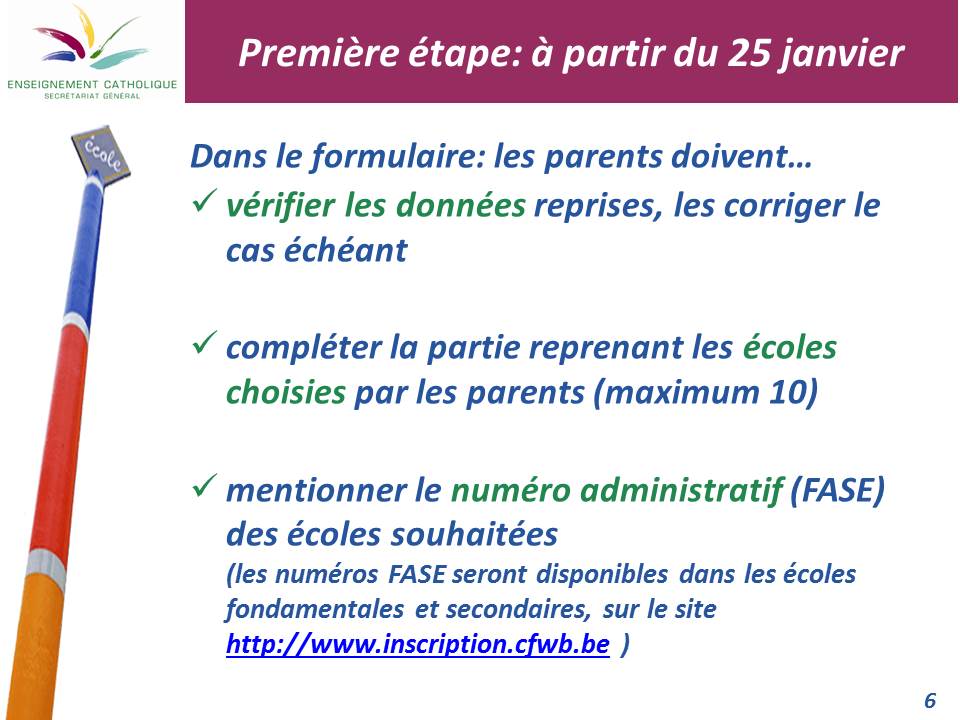 ENSEIGNEMENT CATHOLIQUE
SECRÉTARIAT GÉNÉRAL

Première étape: à partir du 25 janvier

école

Dans le formulaire: les parents doivent…

✓ vérifier les données reprises, les corriger le cas échéant

✓ compléter la partie reprenant les écoles choisies par les parents (maximum 10)

✓ mentionner le numéro administratif (FASE) des écoles souhaitées
(les numéros FASE seront disponibles dans les écoles fondamentales et secondaires, sur le site http://www.inscription.cfwb.be )

6